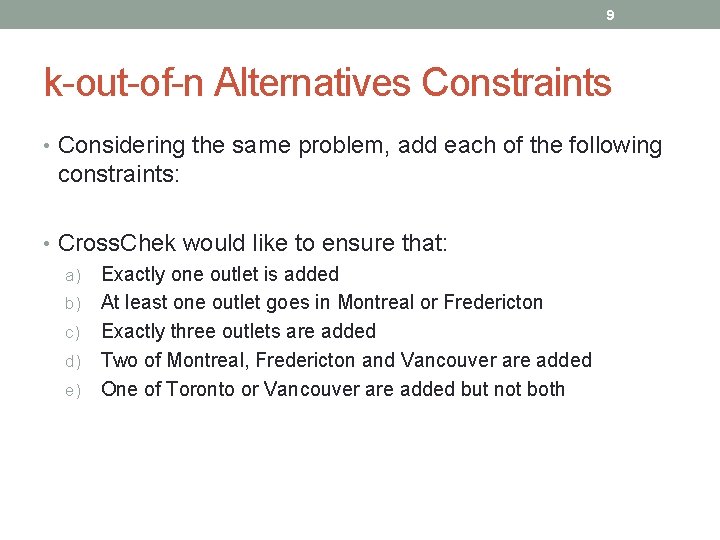 9

k-out-of-n Alternatives Constraints

• Considering the same problem, add each of the following constraints:

• CrossChek would like to ensure that:
a) Exactly one outlet is added
b) At least one outlet goes in Montreal or Fredericton
c) Exactly three outlets are added
d) Two of Montreal, Fredericton and Vancouver are added
e) One of Toronto or Vancouver are added but not both